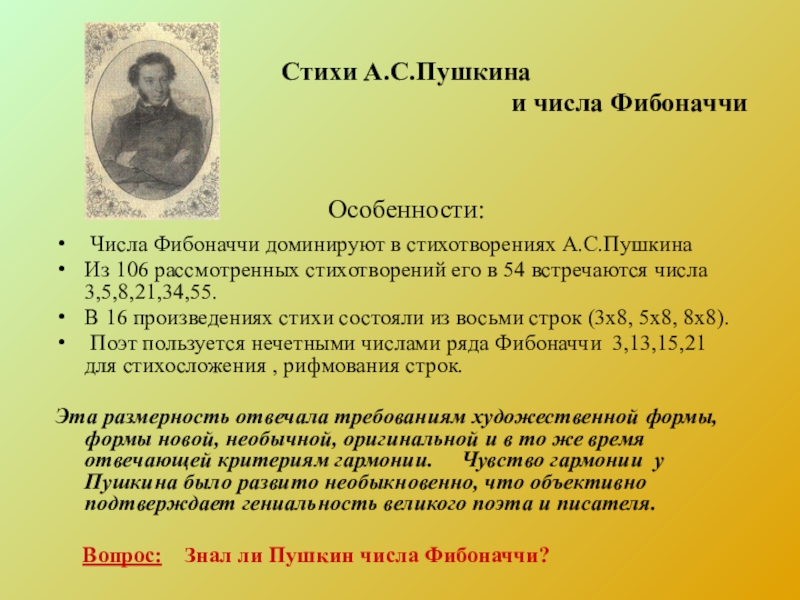 Стихи А.С.Пушкина
и числа Фибоначчи

Особенности:

• Числа Фибоначчи доминируют в стихотворениях А.С.Пушкина
• Из 106 рассмотренных стихотворений его в 54 встречаются числа 3,5,8,21,34,55.
• В 16 произведениях стихи состояли из восьми строк (3х8, 5х8, 8х8).
• Поэт пользуется нечетными числами ряда Фибоначчи 3,13,15,21 для стихосложения , рифмования строк.

Эта размерность отвечала требованиям художественной формы, формы новой, необычной, оригинальной и в то же время отвечающей критериям гармонии. Чувство гармонии у Пушкина было развито необыкновенно, что объективно подтверждает гениальность великого поэта и писателя.

Вопрос: Знал ли Пушкин числа Фибоначчи?